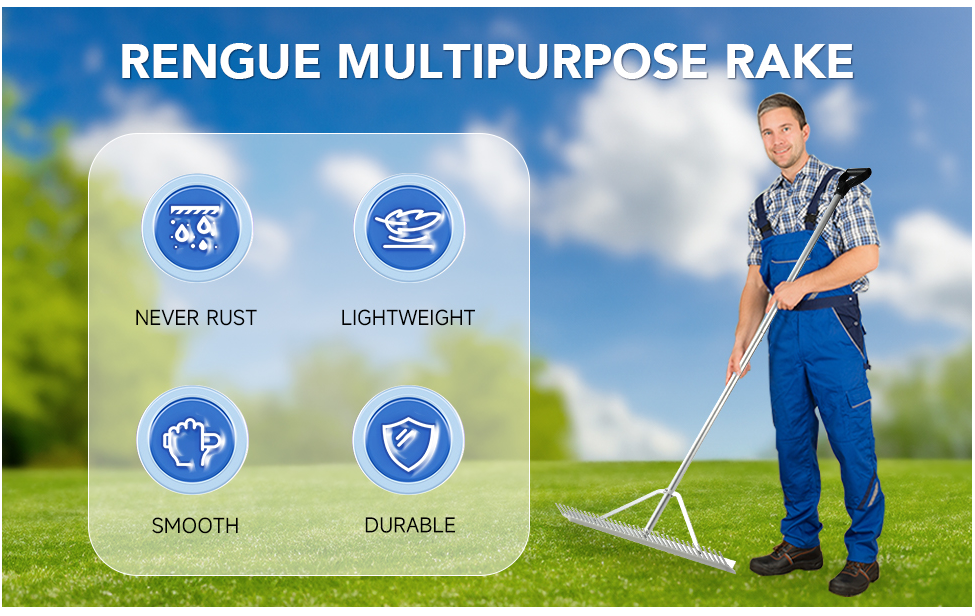 RENGUE MULTIPURPOSE RAKE

NEVER RUST

LIGHTWEIGHT

SMOOTH

DURABLE